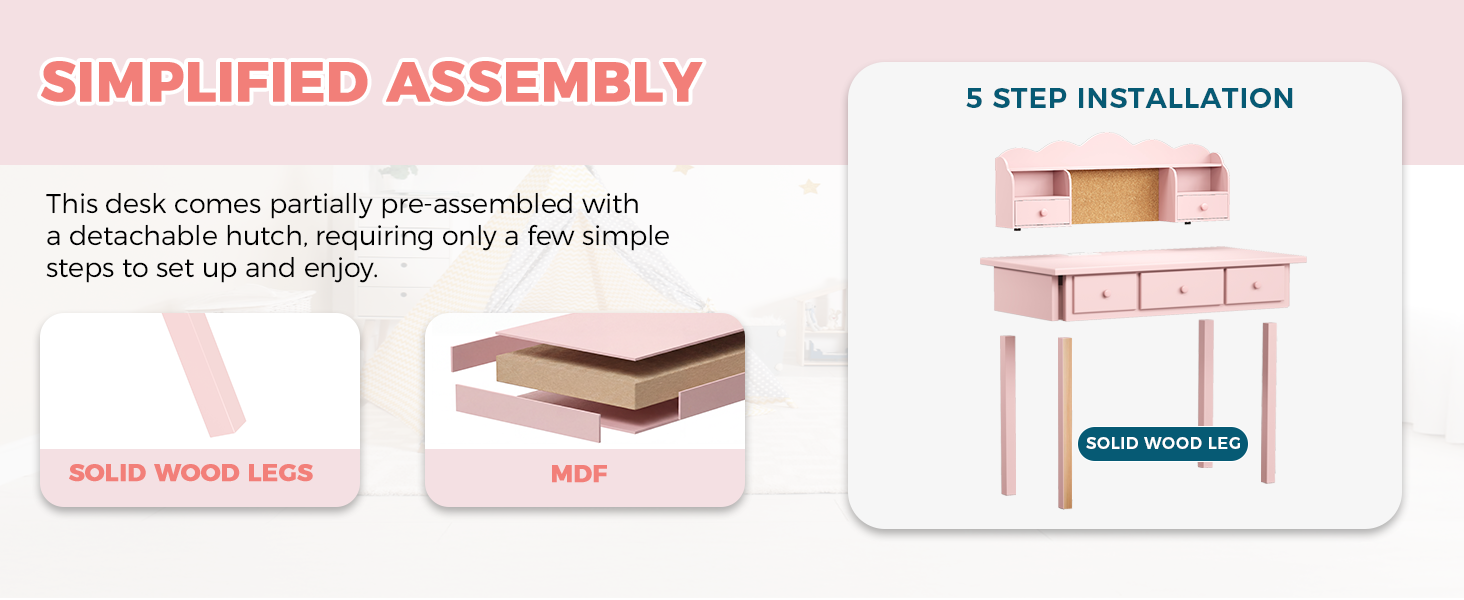 SIMPLIFIED ASSEMBLY

This desk comes partially pre-assembled with a detachable hutch, requiring only a few simple steps to set up and enjoy.

SOLID WOOD LEGS

MDF

5 STEP INSTALLATION

SOLID WOOD LEG